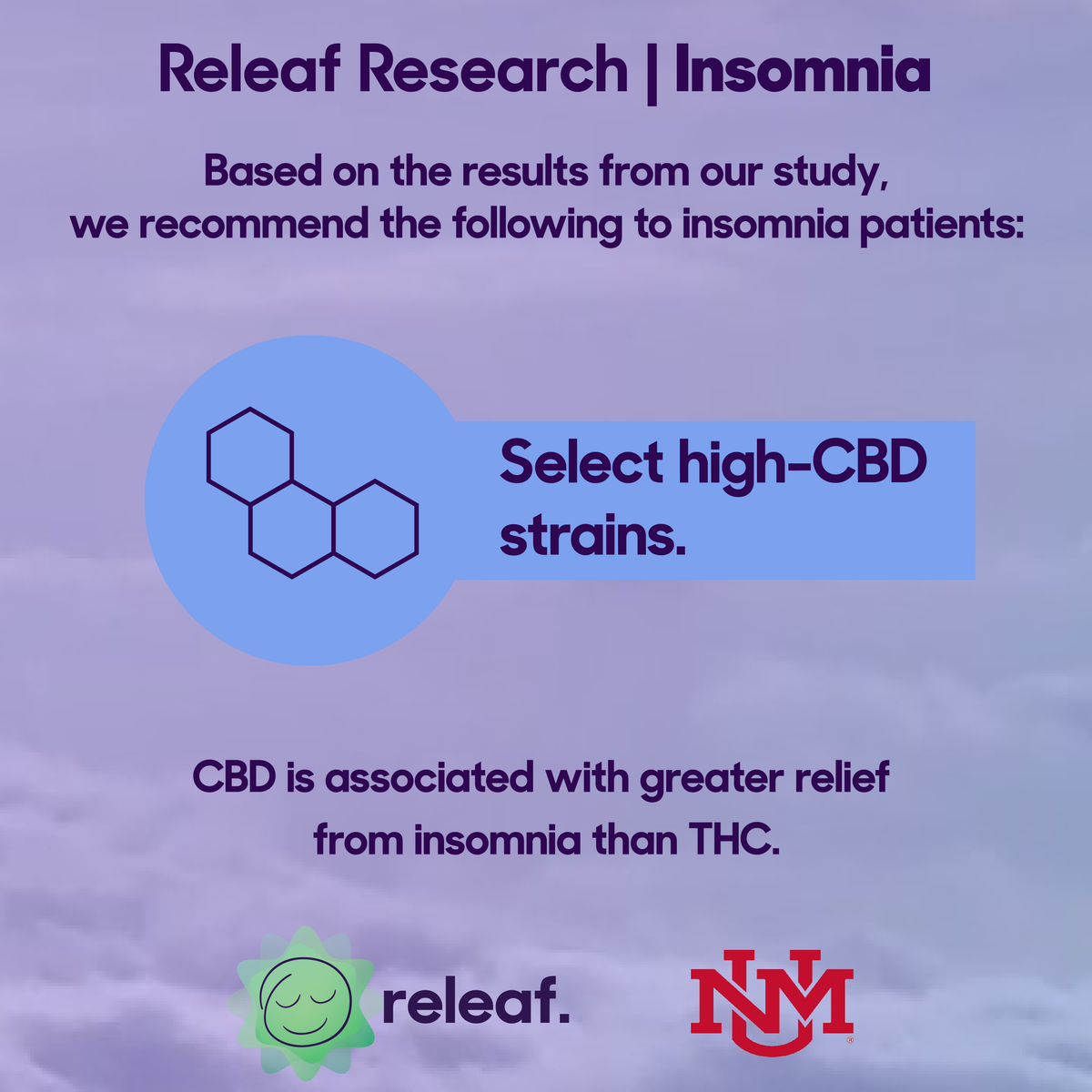 Releaf Research | Insomnia

Based on the results from our study, we recommend the following to insomnia patients:

Select high-CBD strains.

CBD is associated with greater relief from insomnia than THC.

releaf.

UNM